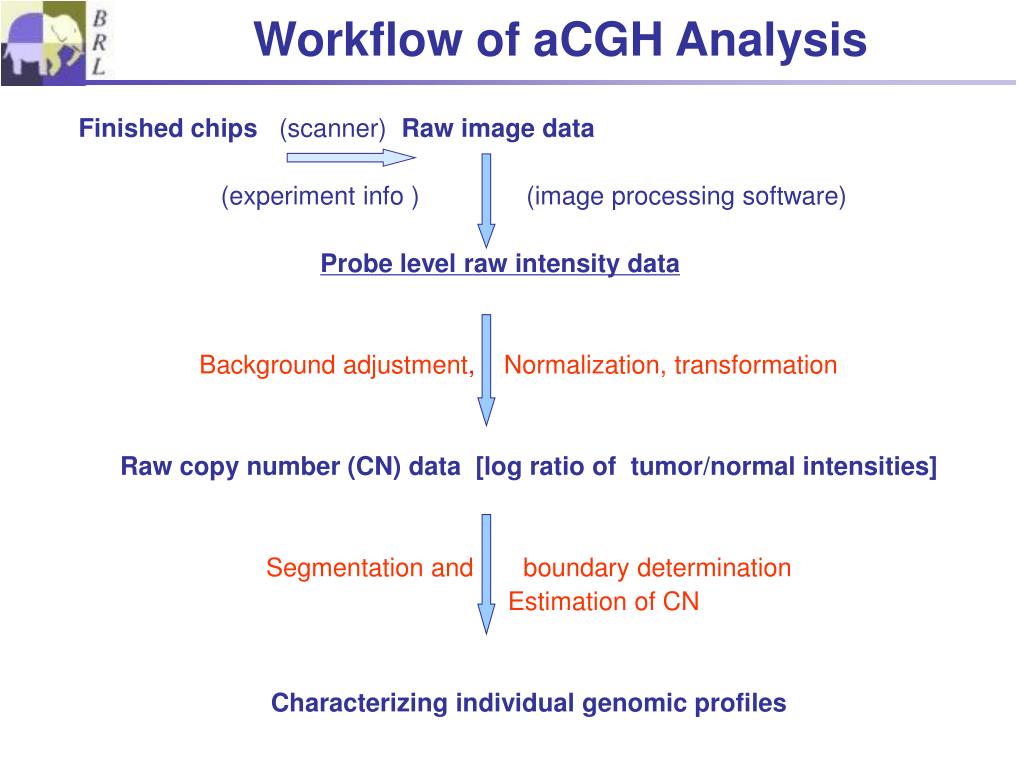 B
R
L

Workflow of aCGH Analysis

Finished chips (scanner) Raw image data

(experiment info ) (image processing software)

Probe level raw intensity data

Background adjustment, Normalization, transformation

Raw copy number (CN) data [log ratio of tumor/normal intensities]

Segmentation and boundary determination
Estimation of CN

Characterizing individual genomic profiles